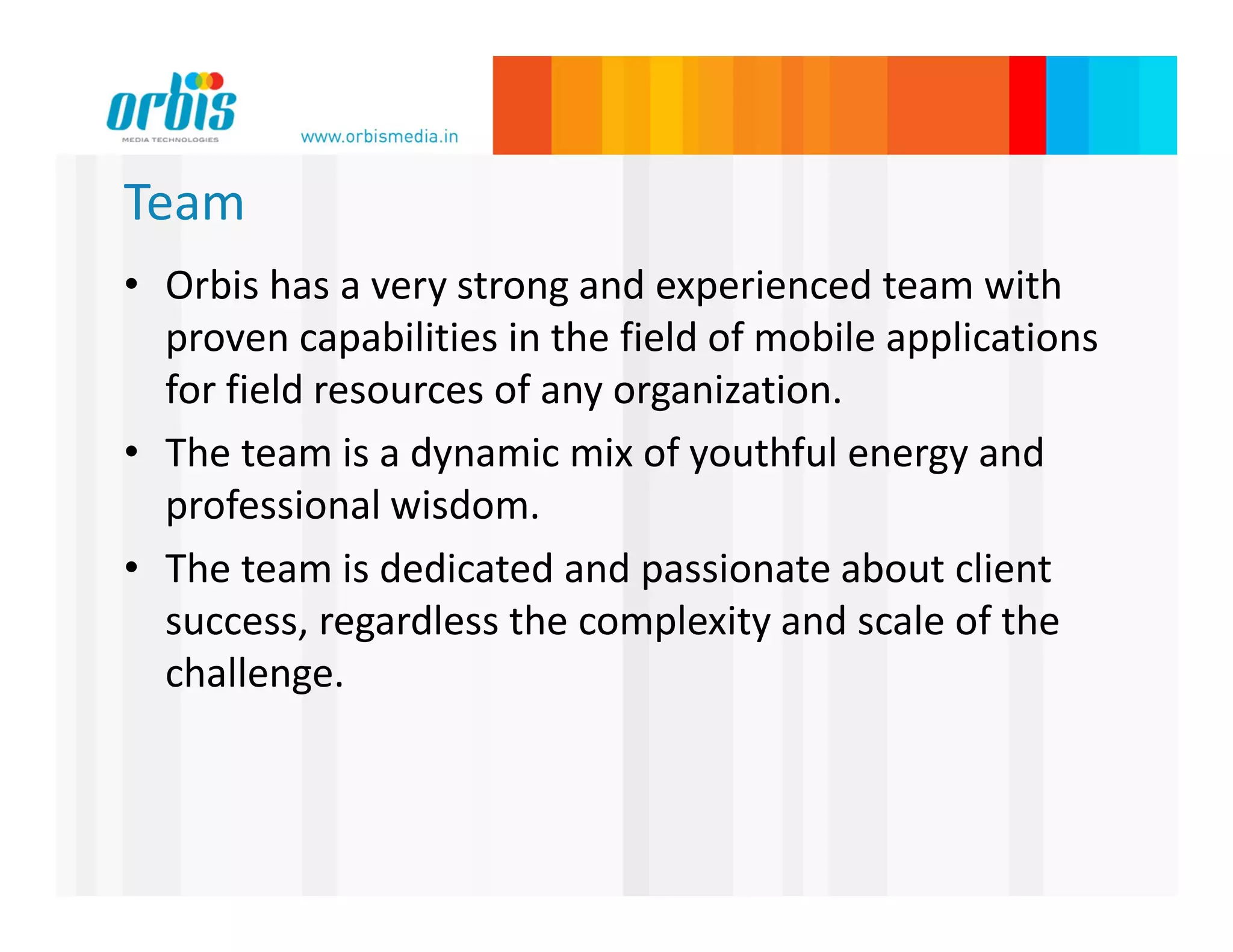 orbis
MEDIA TECHNOLOGIES

www.orbismedia.in

Team

• Orbis has a very strong and experienced team with proven capabilities in the field of mobile applications for field resources of any organization.

• The team is a dynamic mix of youthful energy and professional wisdom.

• The team is dedicated and passionate about client success, regardless the complexity and scale of the challenge.